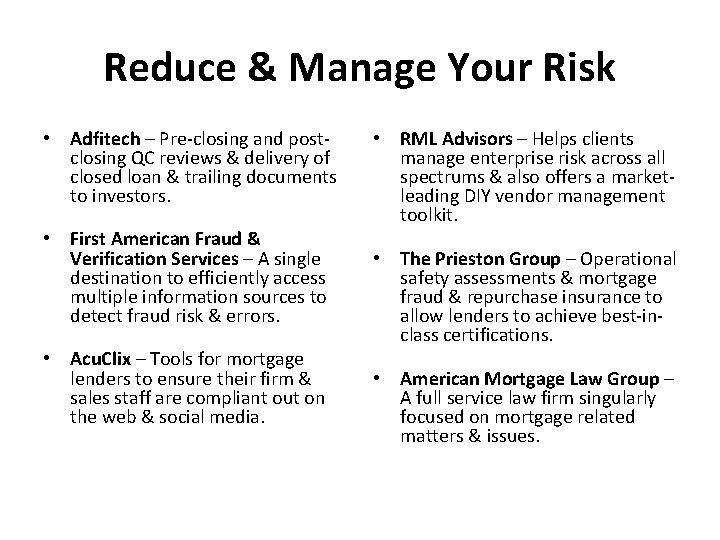 Reduce & Manage Your Risk

• Adfitech – Pre-closing and post-closing QC reviews & delivery of closed loan & trailing documents to investors.

• First American Fraud & Verification Services – A single destination to efficiently access multiple information sources to detect fraud risk & errors.

• AcuClix – Tools for mortgage lenders to ensure their firm & sales staff are compliant out on the web & social media.

• RML Advisors – Helps clients manage enterprise risk across all spectrums & also offers a market-leading DIY vendor management toolkit.

• The Prieston Group – Operational safety assessments & mortgage fraud & repurchase insurance to allow lenders to achieve best-in-class certifications.

• American Mortgage Law Group – A full service law firm singularly focused on mortgage related matters & issues.